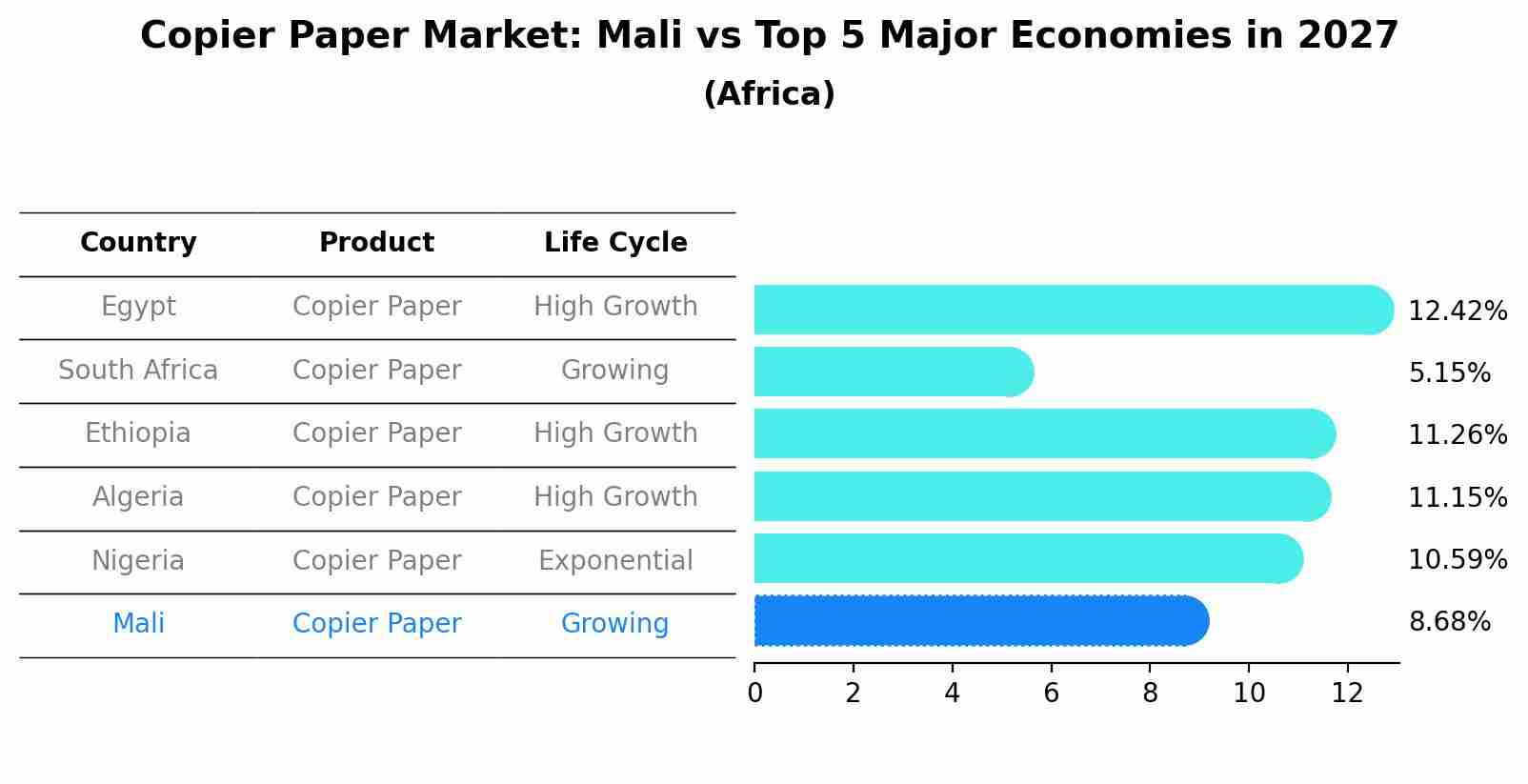 Copier Paper Market: Mali vs Top 5 Major Economies in 2027
(Africa)

| Country | Product | Life Cycle |
|---|---|---|
| Egypt | Copier Paper | High Growth |
| South Africa | Copier Paper | Growing |
| Ethiopia | Copier Paper | High Growth |
| Algeria | Copier Paper | High Growth |
| Nigeria | Copier Paper | Exponential |
| Mali | Copier Paper | Growing |

12.42%
5.15%
11.26%
11.15%
10.59%
8.68%

0 2 4 6 8 10 12